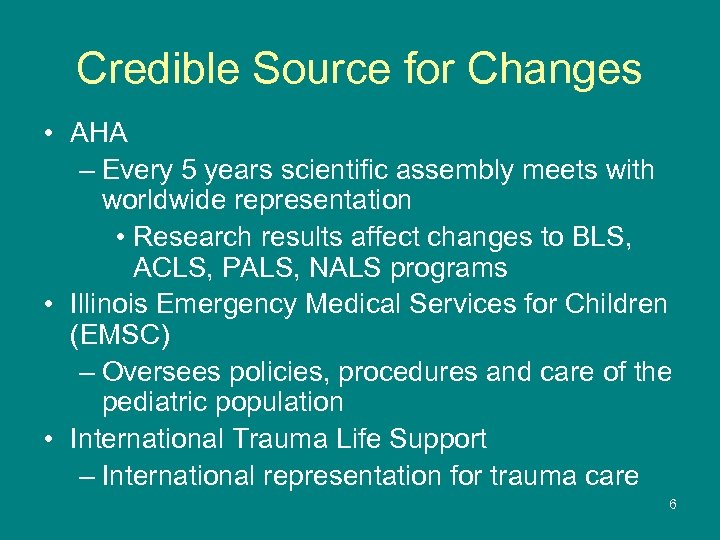 Credible Source for Changes

• AHA
– Every 5 years scientific assembly meets with worldwide representation
• Research results affect changes to BLS, ACLS, PALS, NALS programs
• Illinois Emergency Medical Services for Children (EMSC)
– Oversees policies, procedures and care of the pediatric population
• International Trauma Life Support
– International representation for trauma care

6